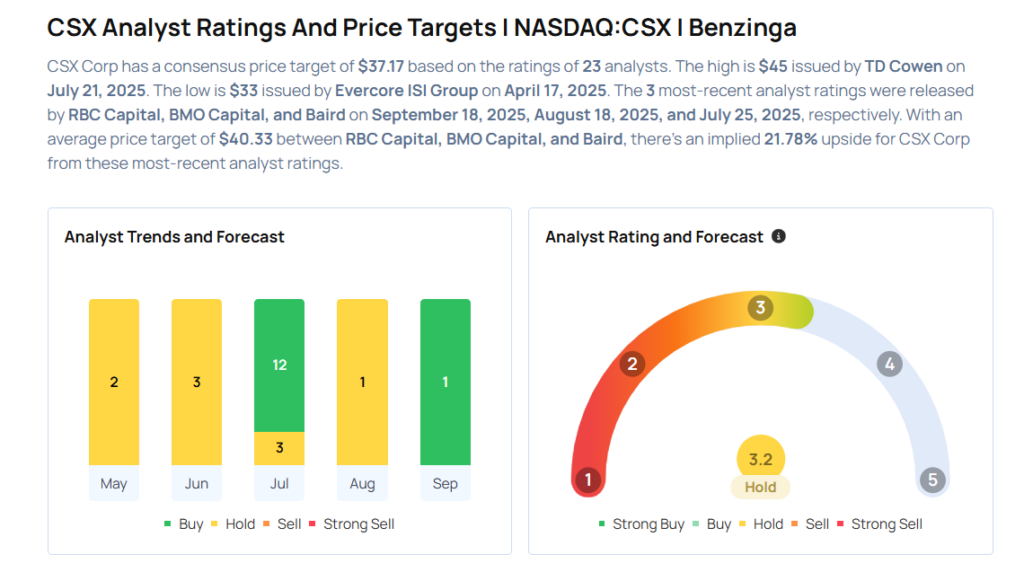 CSX Analyst Ratings And Price Targets I NASDAQ:CSX I Benzinga

CSX Corp has a consensus price target of $37.17 based on the ratings of 23 analysts. The high is $45 issued by TD Cowen on July 21, 2025. The low is $33 issued by Evercore ISI Group on April 17, 2025. The 3 most-recent analyst ratings were released by RBC Capital, BMO Capital, and Baird on September 18, 2025, August 18, 2025, and July 25, 2025, respectively. With an average price target of $40.33 between RBC Capital, BMO Capital, and Baird, there's an implied 21.78% upside for CSX Corp from these most-recent analyst ratings.

Analyst Trends and Forecast

2
3
12
3
1
1
May
Jun
Jul
Aug
Sep

Buy Hold Sell Strong Sell

Analyst Rating and Forecast

1
2
3
4
5
3.2
Hold

Strong Buy Buy Hold Sell Strong Sell